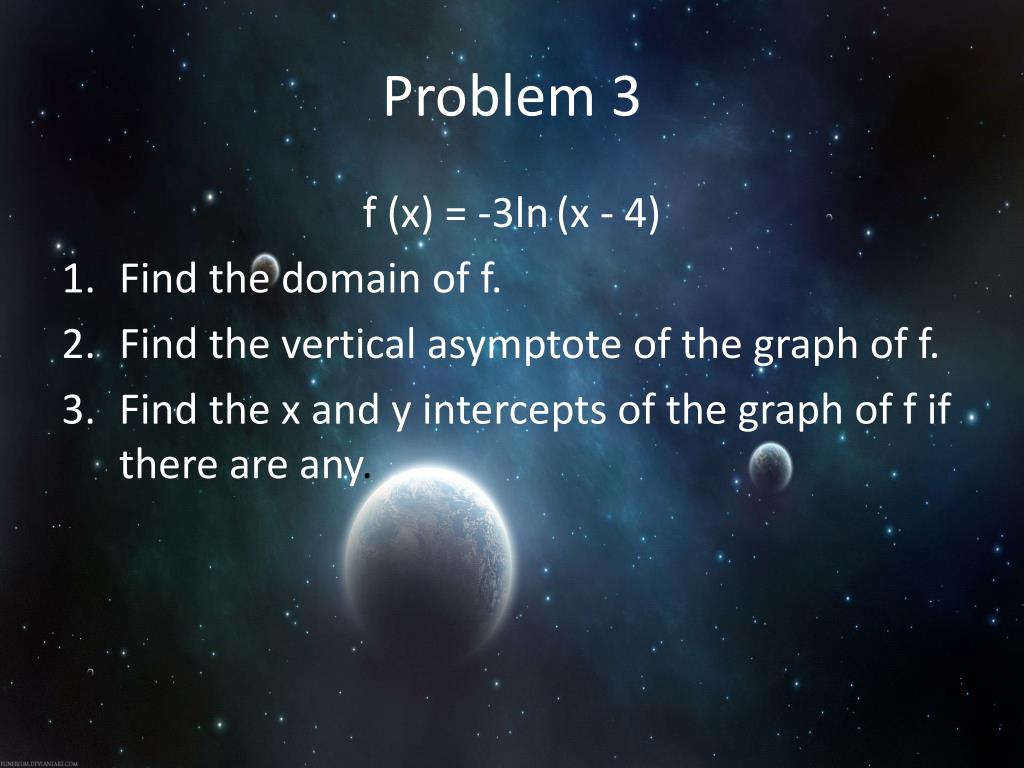 Problem 3

$f(x) = -3\ln(x - 4)$

1. Find the domain of f.
2. Find the vertical asymptote of the graph of f.
3. Find the x and y intercepts of the graph of f if there are any.

FUNERIUM.DEVIANTART.COM